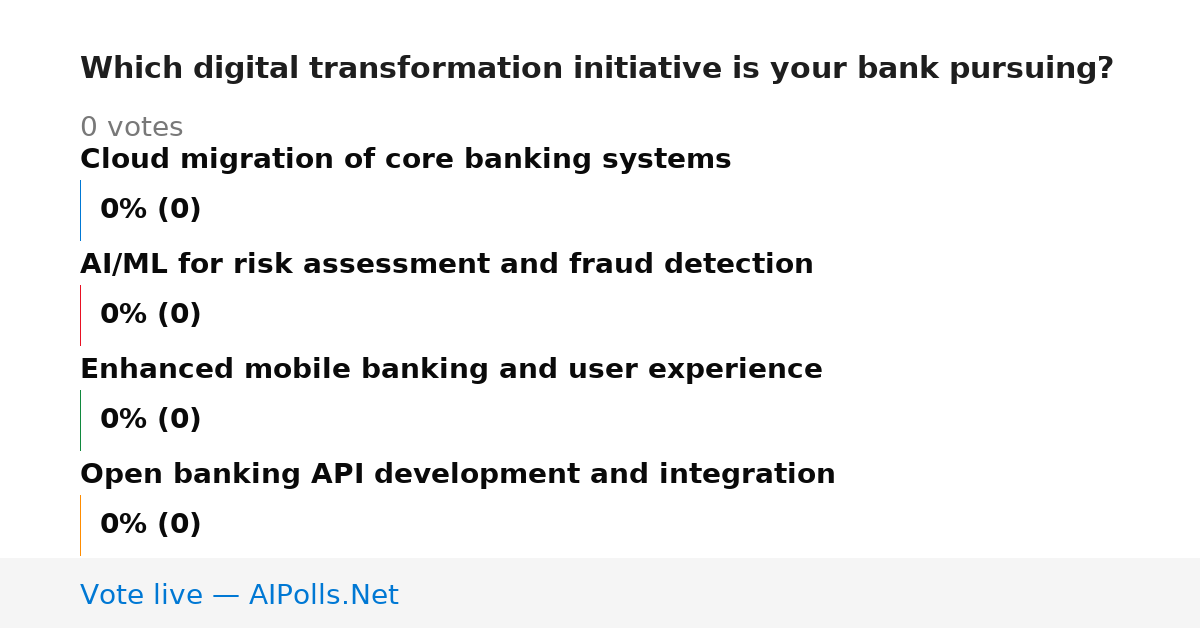 Which digital transformation initiative is your bank pursuing?

0 votes

Cloud migration of core banking systems

0% (0)

AI/ML for risk assessment and fraud detection

0% (0)

Enhanced mobile banking and user experience

0% (0)

Open banking API development and integration

0% (0)

Vote live — AIPolls.Net